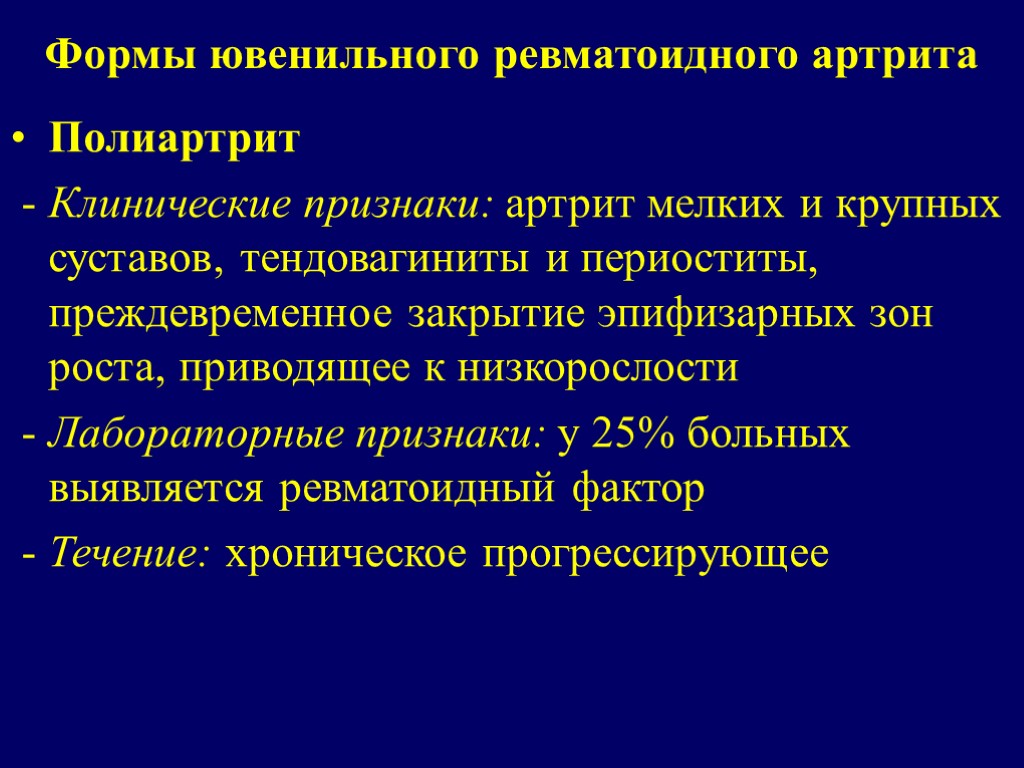 Формы ювенильного ревматоидного артрита

• Полиартрит

- Клинические признаки: артрит мелких и крупных суставов, тендовагиниты и периоститы, преждевременное закрытие эпифизарных зон роста, приводящее к низкорослости

- Лабораторные признаки: у 25% больных выявляется ревматоидный фактор

- Течение: хроническое прогрессирующее